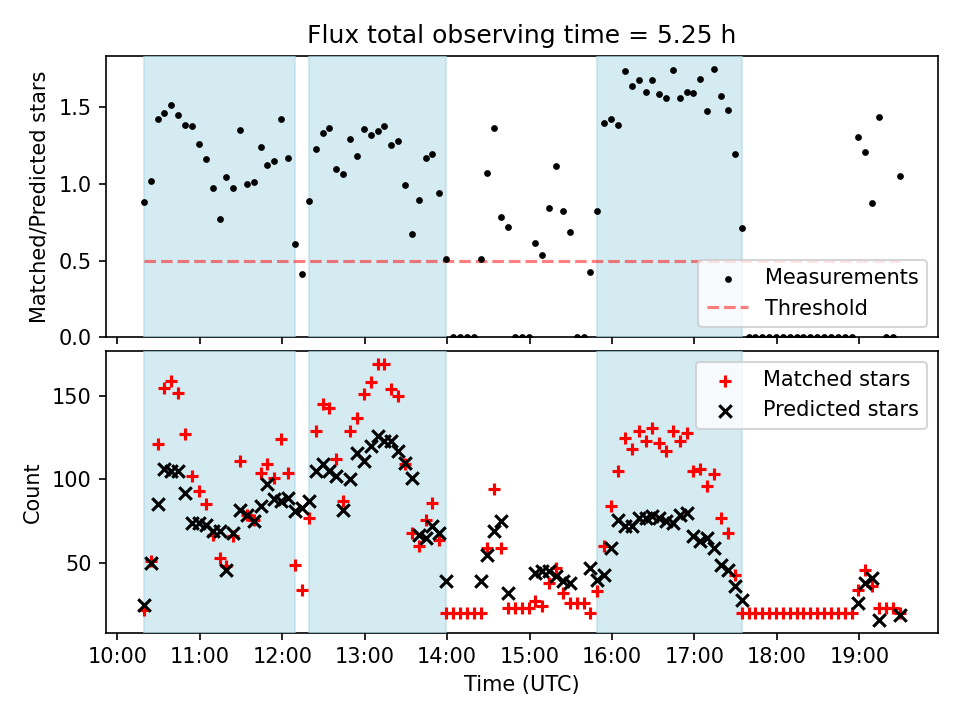 Flux total observing time = 5.25 h

Matched/Predicted stars

1.5
1.0
0.5
0.0

Measurements
Threshold

Count

150
100
50

Matched stars
Predicted stars

10:00 11:00 12:00 13:00 14:00 15:00 16:00 17:00 18:00 19:00

Time (UTC)